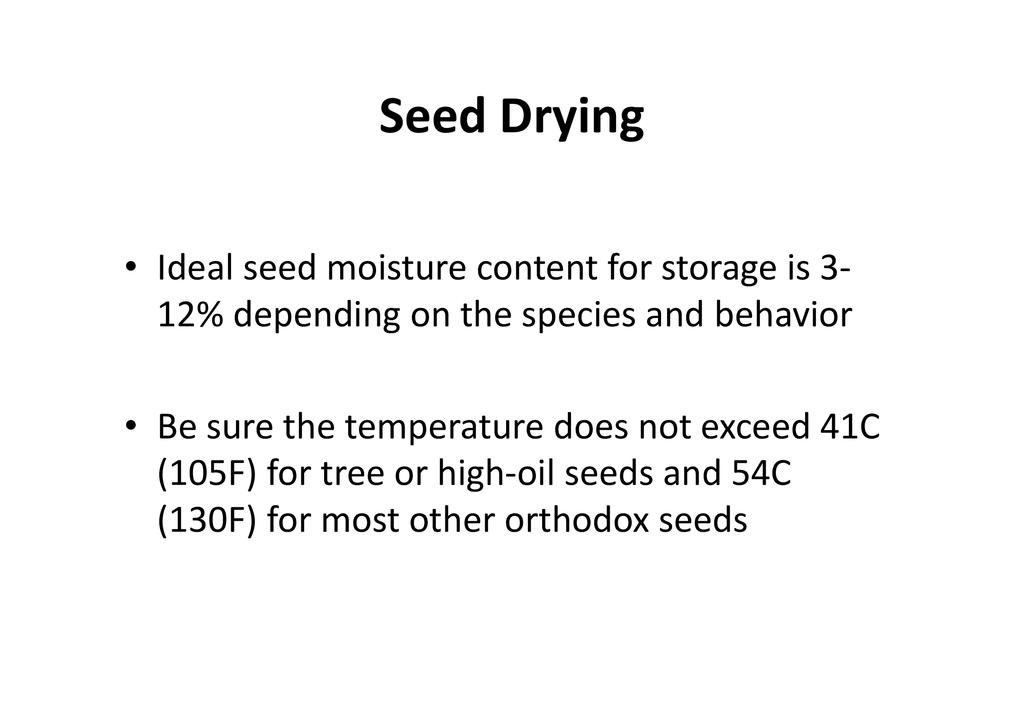 Seed Drying

• Ideal seed moisture content for storage is 3-12% depending on the species and behavior

• Be sure the temperature does not exceed 41C (105F) for tree or high-oil seeds and 54C (130F) for most other orthodox seeds